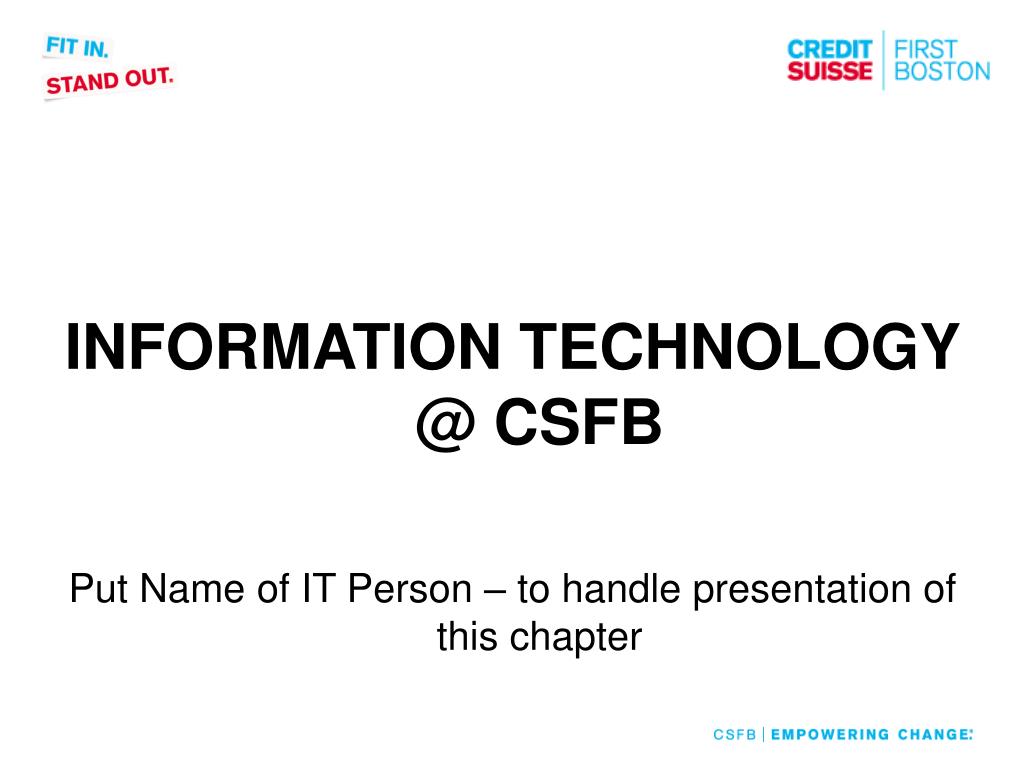 FIT IN.
STAND OUT.

CREDIT SUISSE | FIRST BOSTON

INFORMATION TECHNOLOGY @ CSFB

Put Name of IT Person – to handle presentation of this chapter

CSFB | EMPOWERING CHANGE.